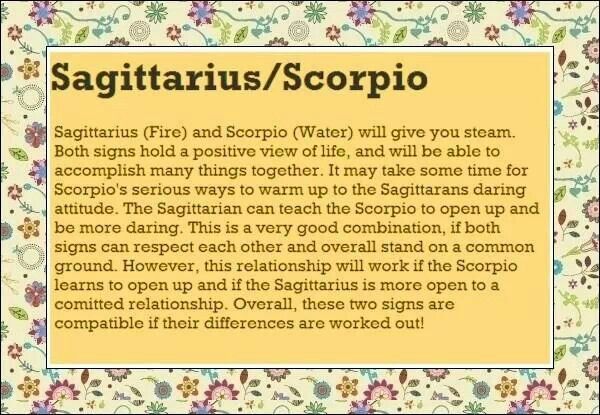 Sagittarius/Scorpio

Sagittarius (Fire) and Scorpio (Water) will give you steam. Both signs hold a positive view of life, and will be able to accomplish many things together. It may take some time for Scorpio's serious ways to warm up to the Sagittarans daring attitude. The Sagittarian can teach the Scorpio to open up and be more daring. This is a very good combination, if both signs can respect each other and overall stand on a common ground. However, this relationship will work if the Scorpio learns to open up and if the Sagittarius is more open to a comitted relationship. Overall, these two signs are compatible if their differences are worked out!